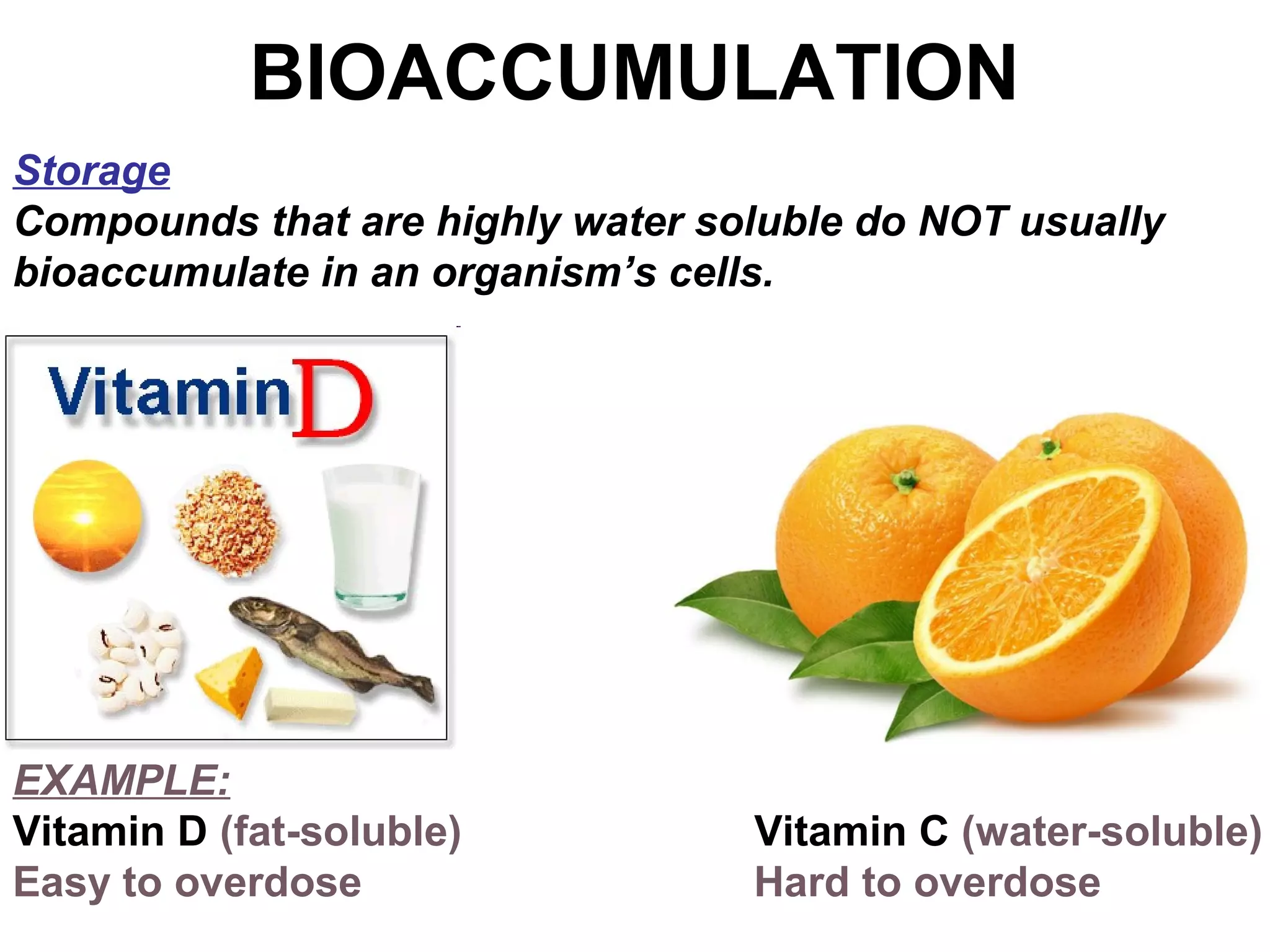 BIOACCUMULATION

Storage

Compounds that are highly water soluble do NOT usually bioaccumulate in an organism's cells.

Vitamin D

EXAMPLE:

Vitamin D (fat-soluble)
Easy to overdose

Vitamin C (water-soluble)
Hard to overdose